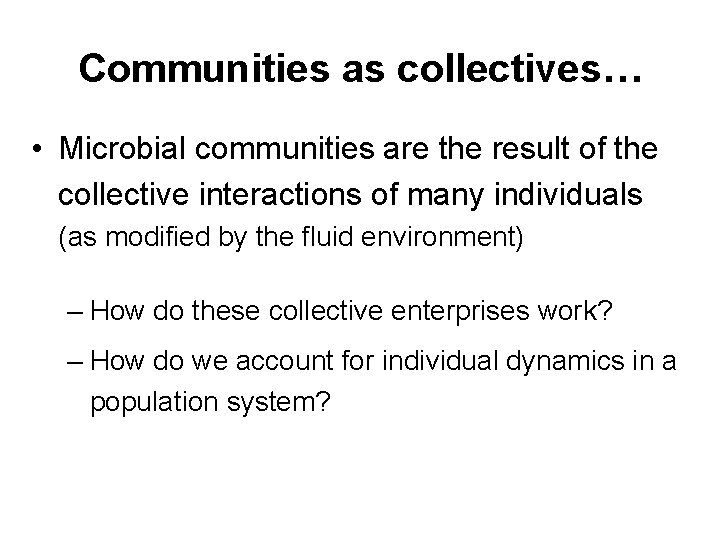 Communities as collectives…

• Microbial communities are the result of the collective interactions of many individuals (as modified by the fluid environment)

– How do these collective enterprises work?

– How do we account for individual dynamics in a population system?